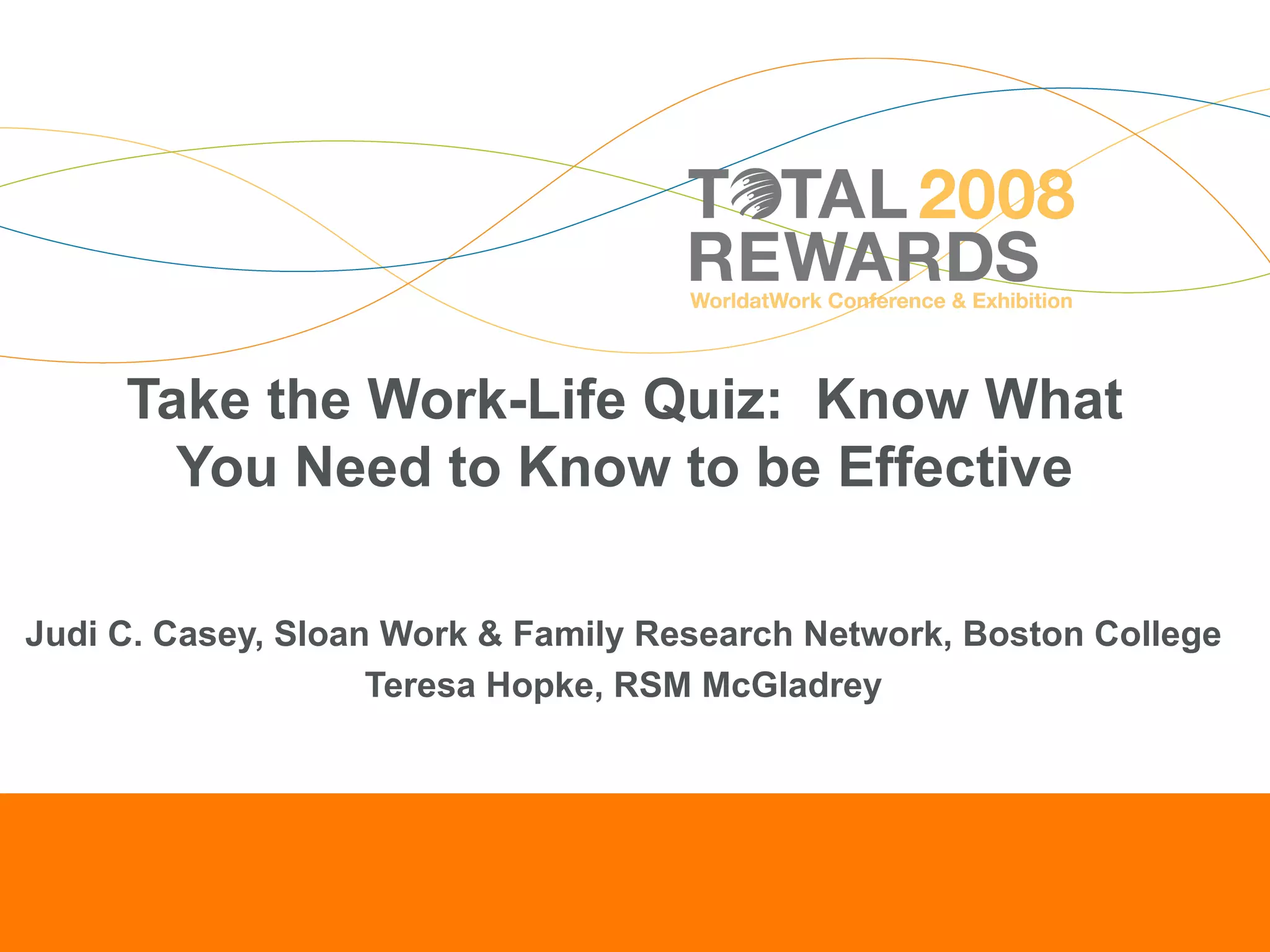 TOTAL 2008 REWARDS
WorldatWork Conference & Exhibition

Take the Work-Life Quiz: Know What You Need to Know to be Effective

Judi C. Casey, Sloan Work & Family Research Network, Boston College
Teresa Hopke, RSM McGladrey